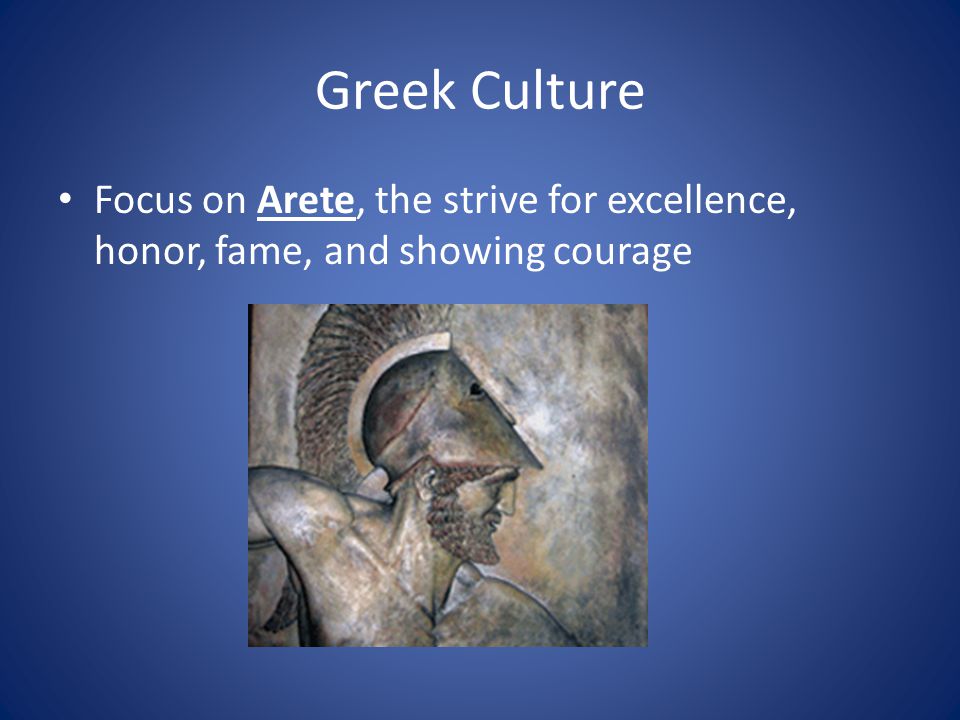 Greek Culture

• Focus on Arete, the strive for excellence, honor, fame, and showing courage